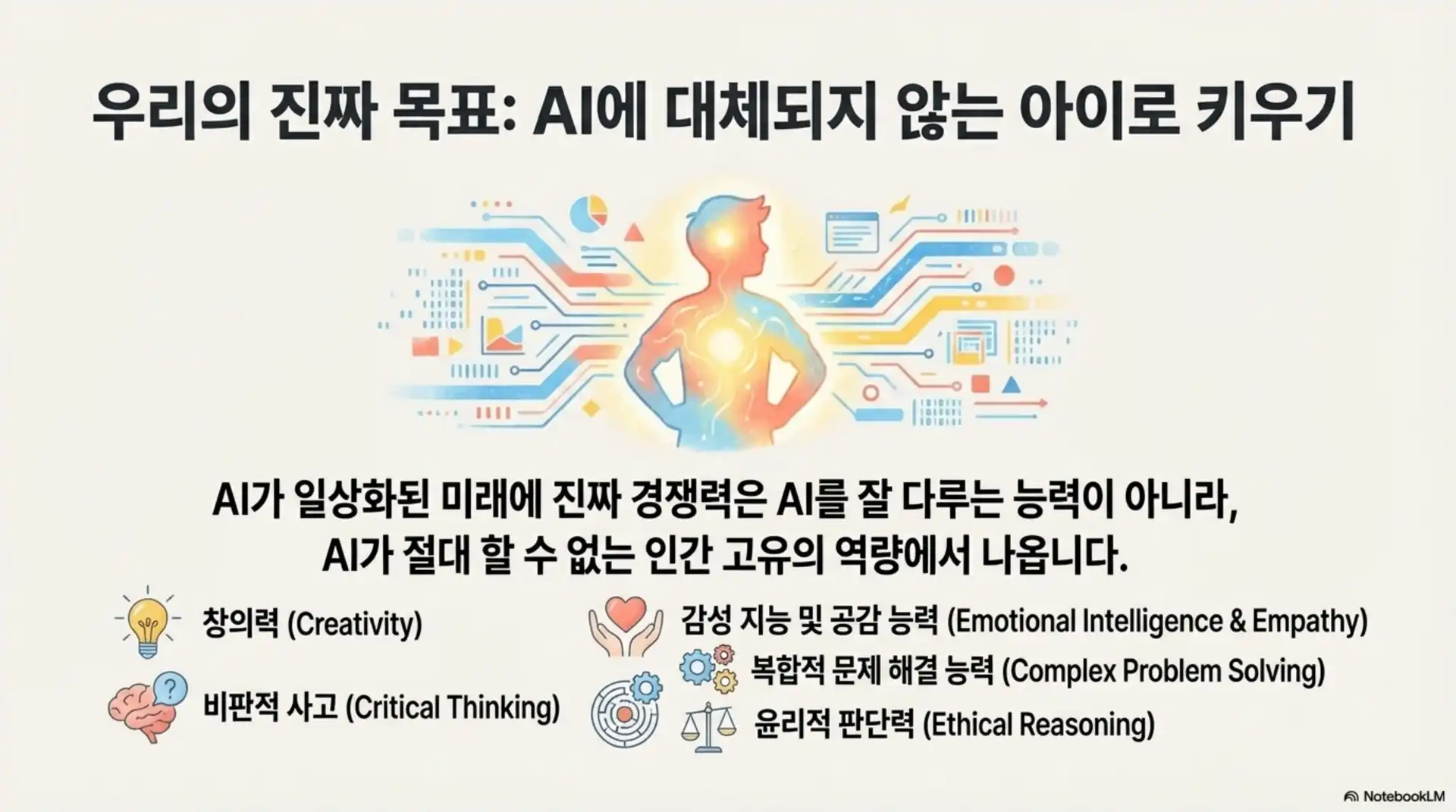 우리의 진짜 목표: AI에 대체되지 않는 아이로 키우기

AI가 일상화된 미래에 진짜 경쟁력은 AI를 잘 다루는 능력이 아니라, AI가 절대 할 수 없는 인간 고유의 역량에서 나옵니다.

창의력 (Creativity)

비판적 사고 (Critical Thinking)

감성 지능 및 공감 능력 (Emotional Intelligence & Empathy)

복합적 문제 해결 능력 (Complex Problem Solving)

윤리적 판단력 (Ethical Reasoning)

NotebookLM